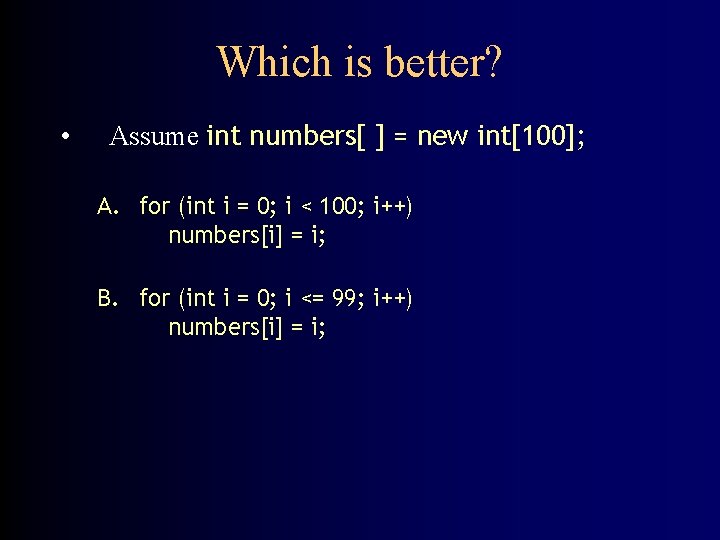 Which is better?

• Assume int numbers[ ] = new int[100];

A. for (int i = 0; i < 100; i++)
numbers[i] = i;

B. for (int i = 0; i <= 99; i++)
numbers[i] = i;